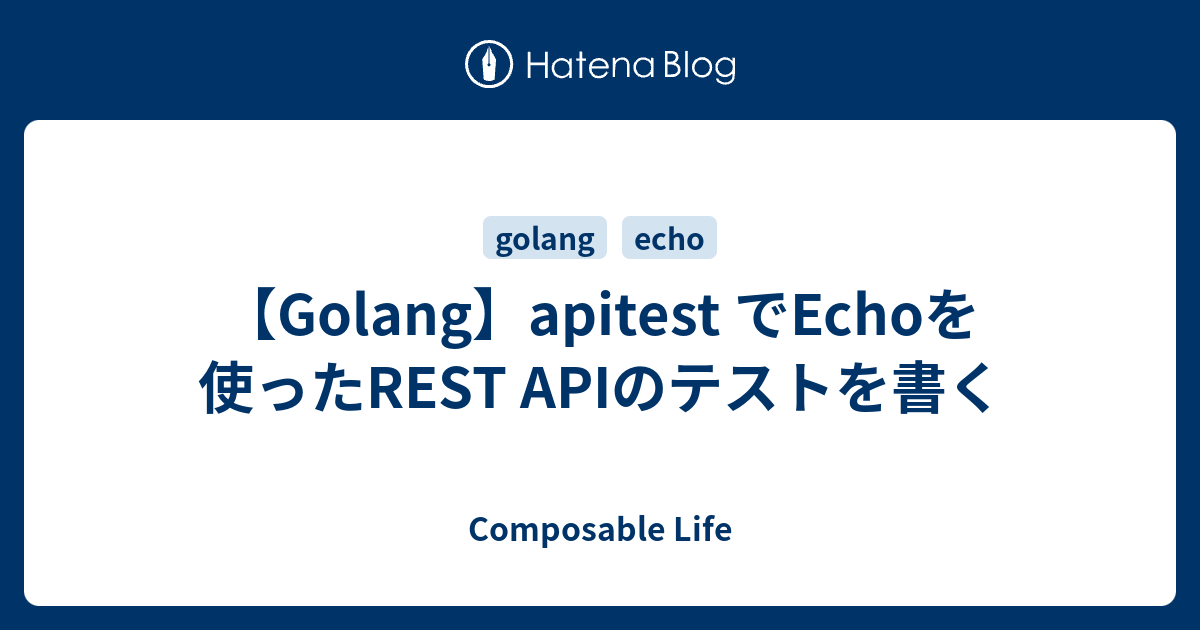 Hatena Blog

golang echo

【Golang】apitest でEchoを使ったREST APIのテストを書く

Composable Life